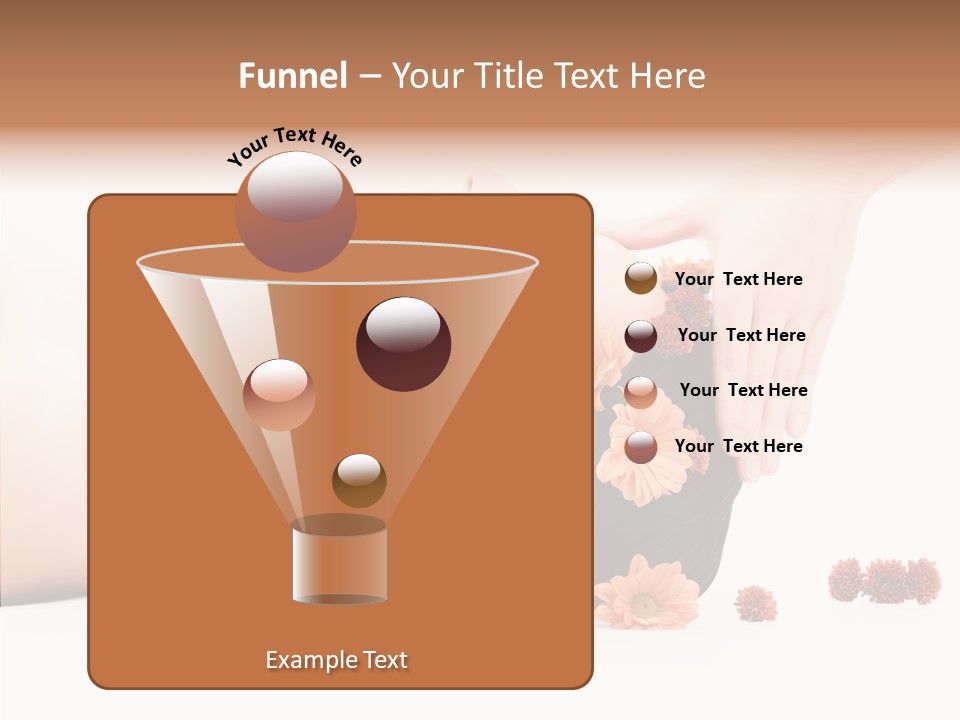 Funnel – Your Title Text Here

Your Text Here

Your Text Here

Your Text Here

Your Text Here

Your Text Here

Example Text